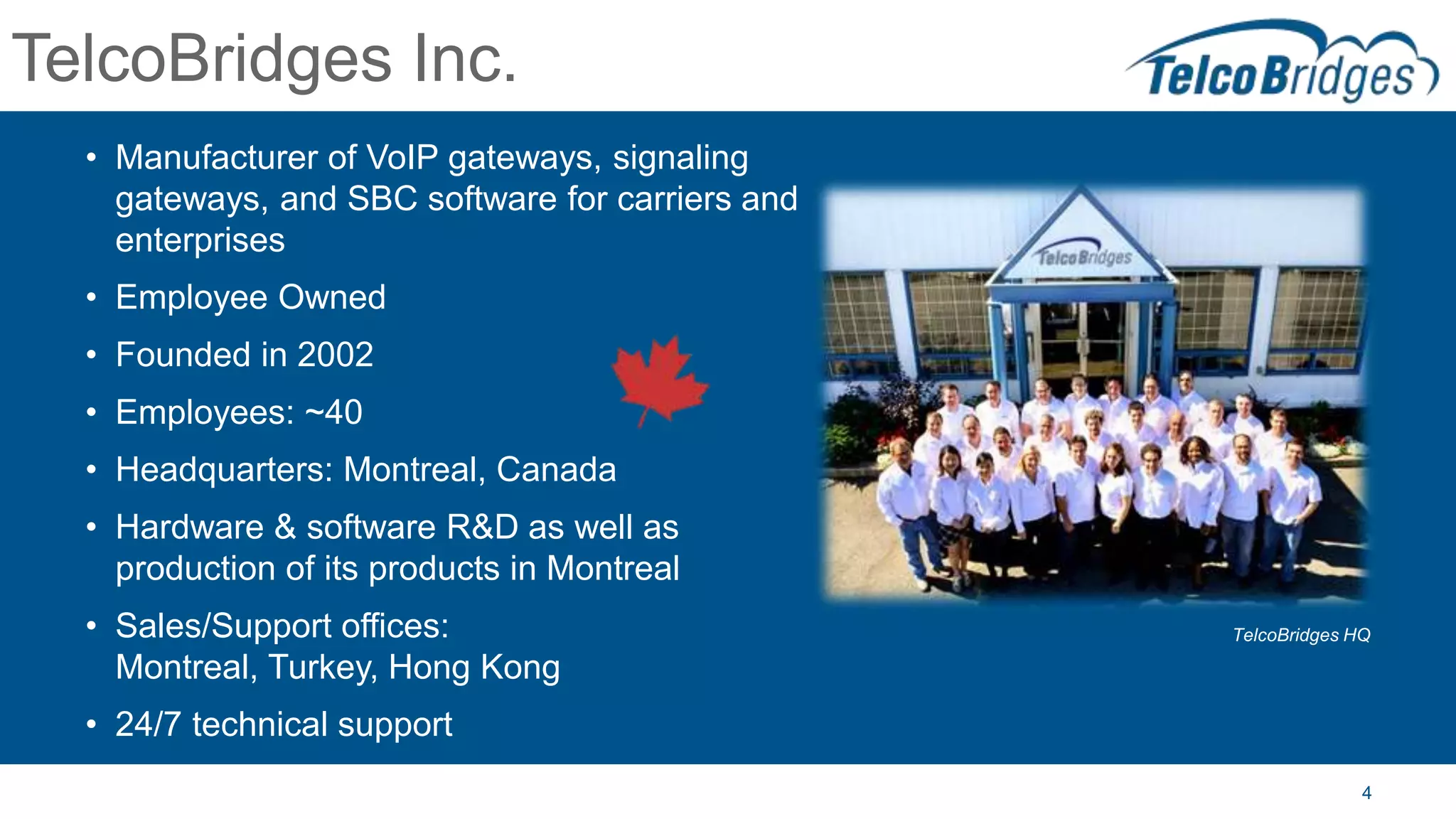 TelcoBridges Inc.

TelcoBridges

• Manufacturer of VoIP gateways, signaling gateways, and SBC software for carriers and enterprises
• Employee Owned
• Founded in 2002
• Employees: ~40
• Headquarters: Montreal, Canada
• Hardware & software R&D as well as production of its products in Montreal
• Sales/Support offices: Montreal, Turkey, Hong Kong
• 24/7 technical support

TelcoBridges

TelcoBridges HQ

4